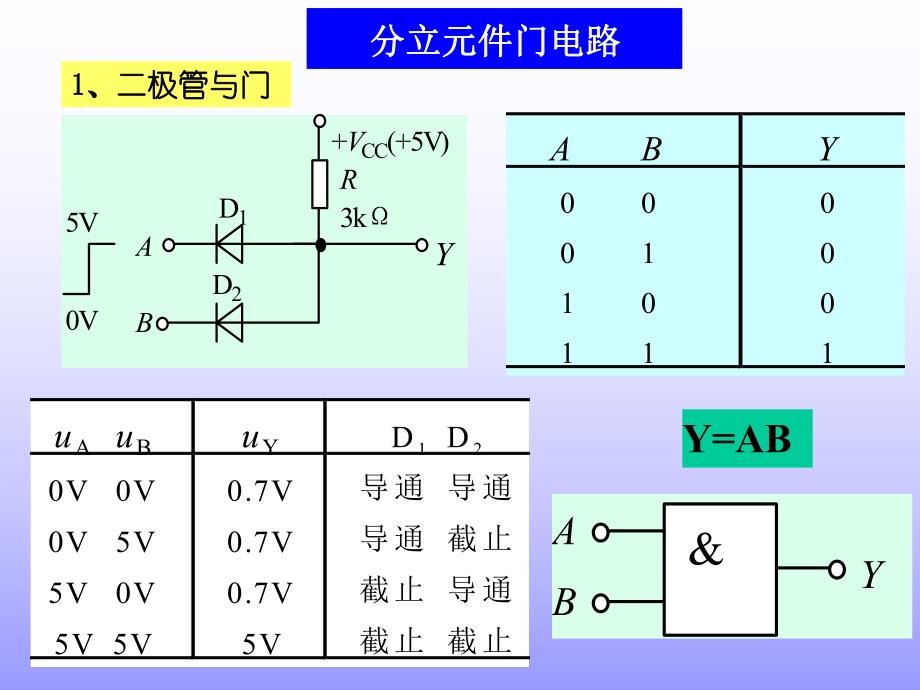 分立元件门电路

1、二极管与门

$+V_{CC}(+5V)$

$R$

$3k\Omega$

$D_1$

$D_2$

5V

0V

$A$

$B$

$Y$

| $A$ | $B$ | $Y$ |
|---|---|---|
| 0 | 0 | 0 |
| 0 | 1 | 0 |
| 1 | 0 | 0 |
| 1 | 1 | 1 |

| $u_A$ $u_B$ | $u_Y$ | $D_1$ $D_2$ |
|---|---|---|
| 0V 0V | 0.7V | 导通 导通 |
| 0V 5V | 0.7V | 导通 截止 |
| 5V 0V | 0.7V | 截止 导通 |
| 5V 5V | 5V | 截止 截止 |

Y=AB

$A$

$B$

&

$Y$